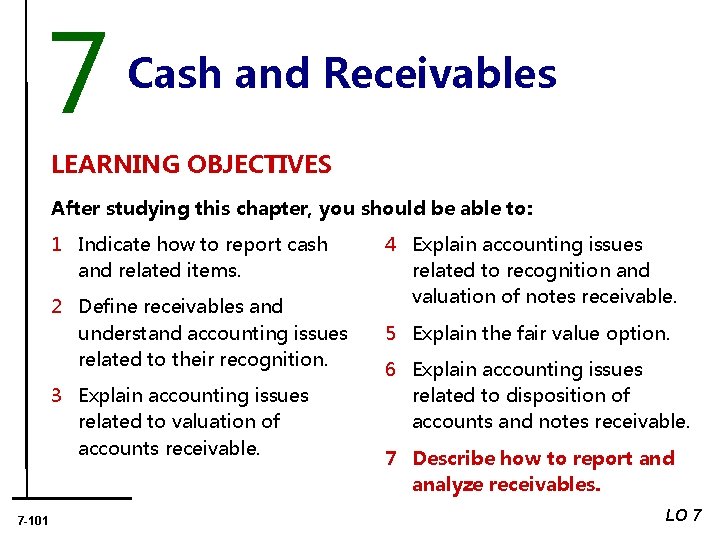 7 Cash and Receivables

LEARNING OBJECTIVES

After studying this chapter, you should be able to:

1 Indicate how to report cash and related items.

2 Define receivables and understand accounting issues related to their recognition.

3 Explain accounting issues related to valuation of accounts receivable.

4 Explain accounting issues related to recognition and valuation of notes receivable.

5 Explain the fair value option.

6 Explain accounting issues related to disposition of accounts and notes receivable.

7 Describe how to report and analyze receivables.

7-101

LO 7